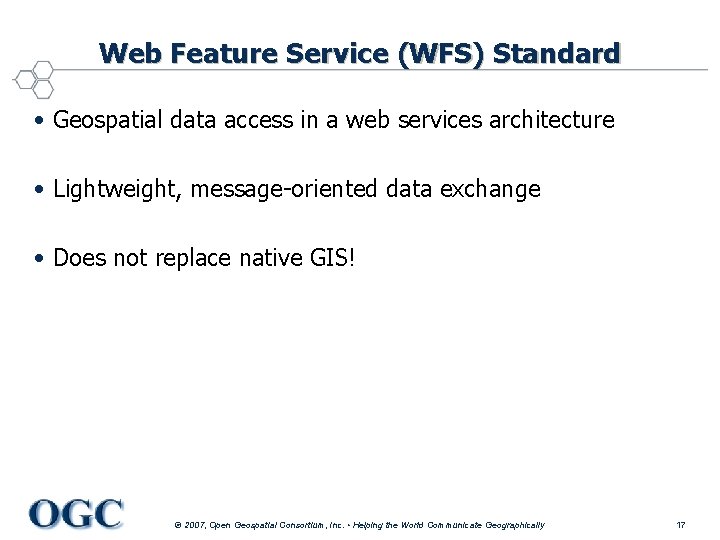 Web Feature Service (WFS) Standard

• Geospatial data access in a web services architecture

• Lightweight, message-oriented data exchange

• Does not replace native GIS!

OGC

© 2007, Open Geospatial Consortium, Inc. - Helping the World Communicate Geographically

17